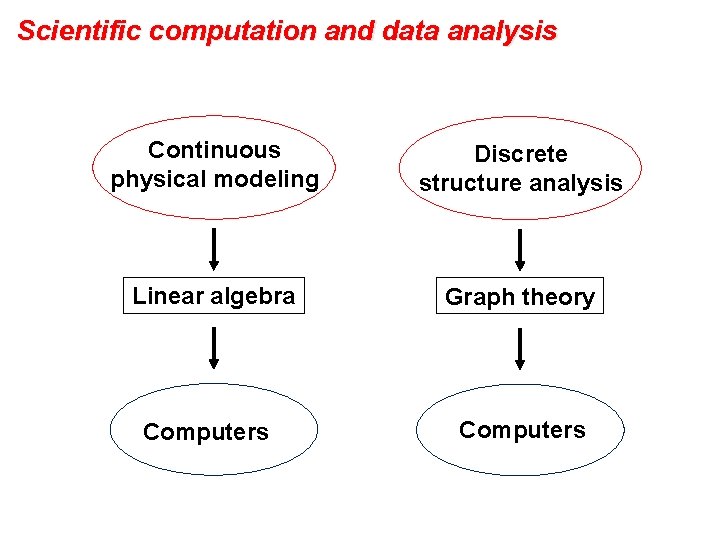 Scientific computation and data analysis

Continuous physical modeling

Linear algebra

Computers

Discrete structure analysis

Graph theory

Computers